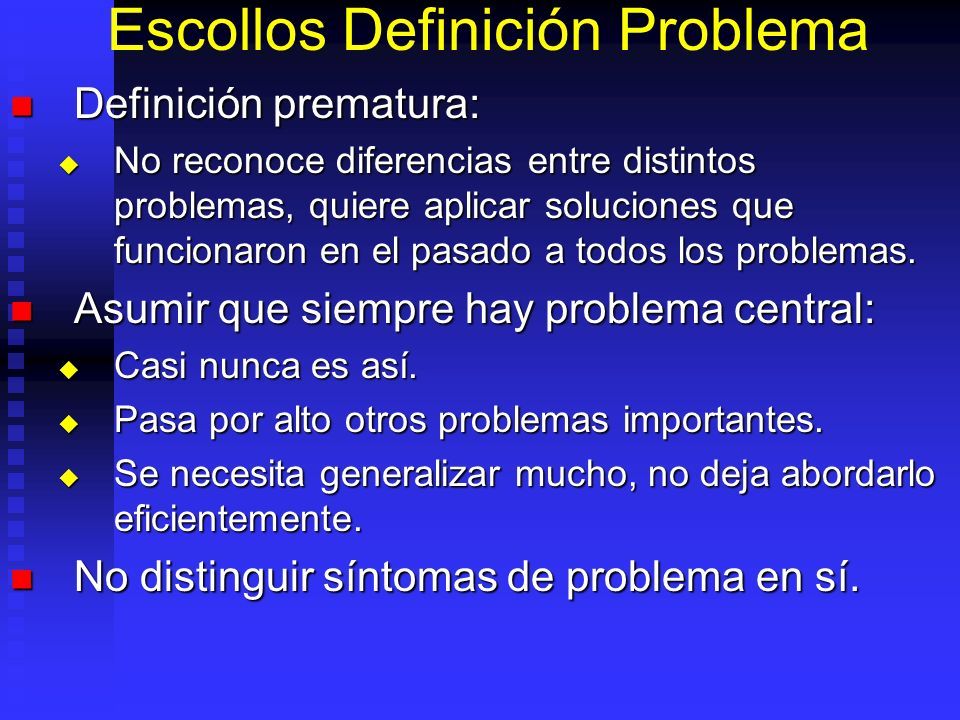 Escollos Definición Problema

Definición prematura:

No reconoce diferencias entre distintos problemas, quiere aplicar soluciones que funcionaron en el pasado a todos los problemas.

Asumir que siempre hay problema central:

Casi nunca es así.

Pasa por alto otros problemas importantes.

Se necesita generalizar mucho, no deja abordarlo eficientemente.

No distinguir síntomas de problema en sí.